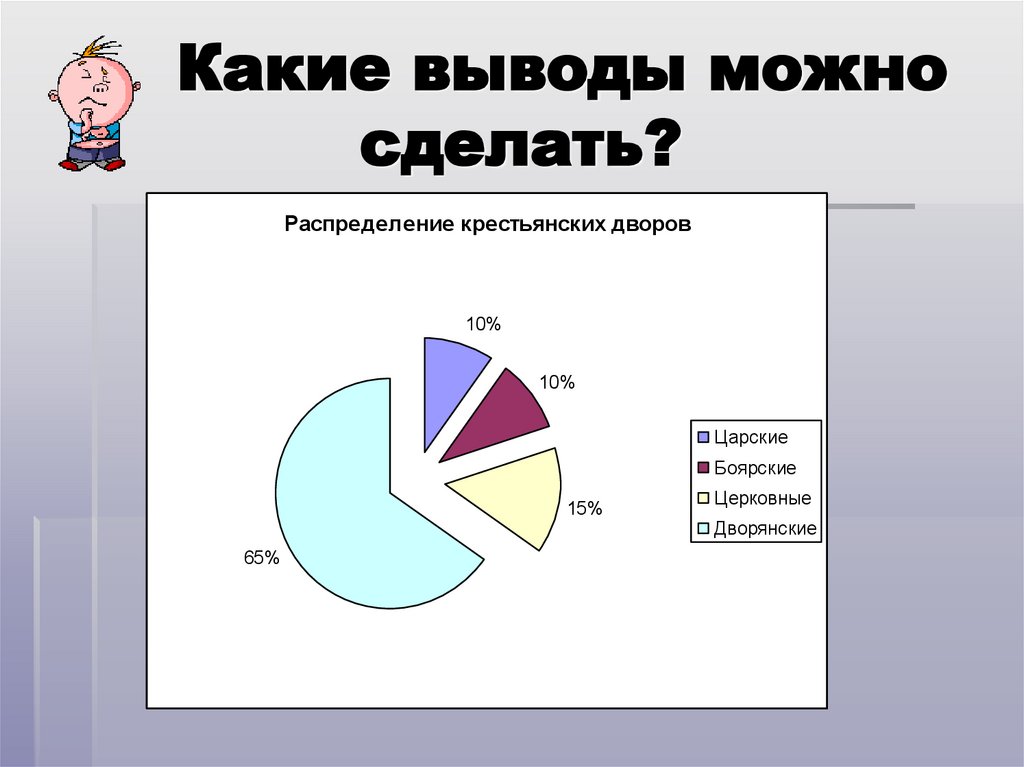 Какие выводы можно сделать?

Распределение крестьянских дворов

10%
10%
15%
65%

Царские
Боярские
Церковные
Дворянские